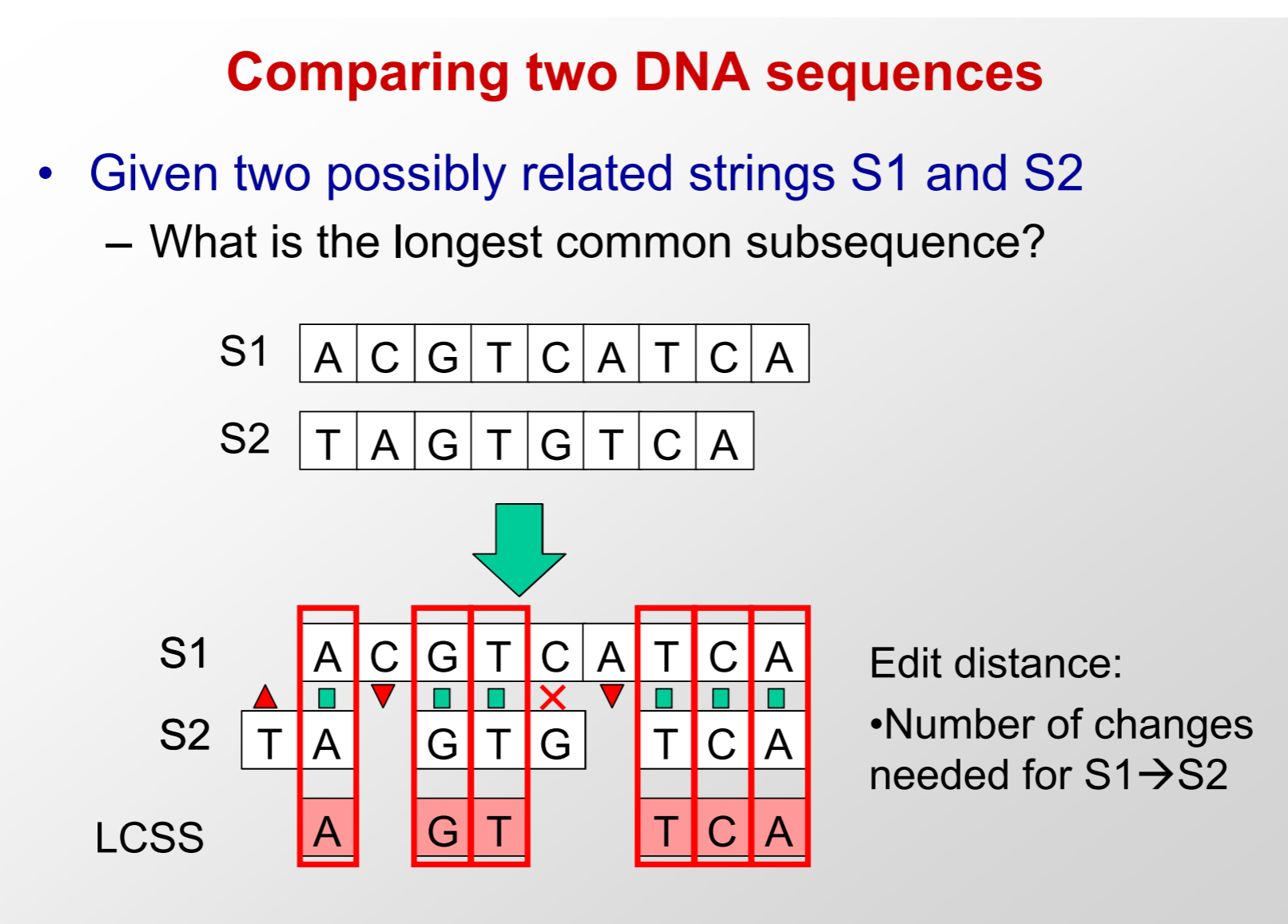 Comparing two DNA sequences

• Given two possibly related strings S1 and S2
– What is the longest common subsequence?

S1 A C G T C A T C A

S2 T A G T G T C A

S1 A C G T C A T C A

S2 T A G T G T C A

LCSS A G T T C A

Edit distance:

•Number of changes needed for S1→S2